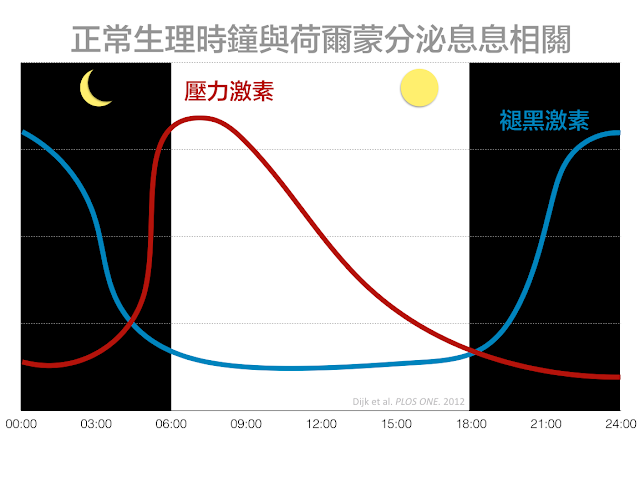 正常生理時鐘與荷爾蒙分泌息息相關

壓力激素

褪黑激素

Dijk et al. PLOS ONE. 2012

00:00 03:00 06:00 09:00 12:00 15:00 18:00 21:00 24:00